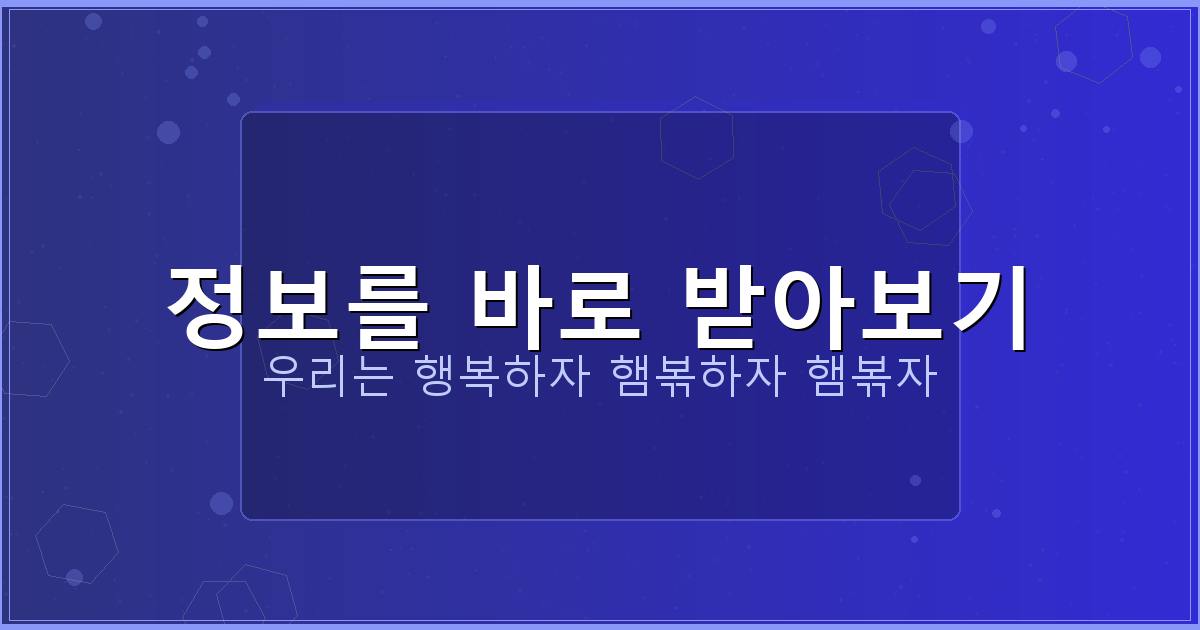 정보를 바로 받아보기

우리는 행복하자 햄볶하자 햄볶자